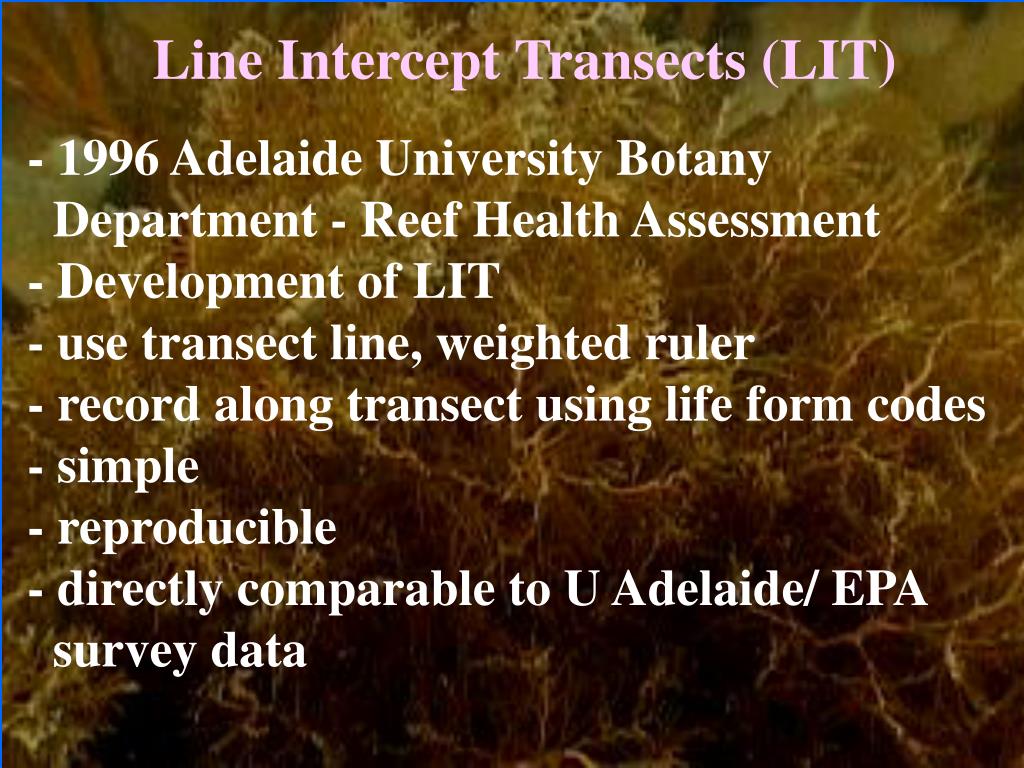 Line Intercept Transects (LIT)

- 1996 Adelaide University Botany Department - Reef Health Assessment
- Development of LIT
- use transect line, weighted ruler
- record along transect using life form codes
- simple
- reproducible
- directly comparable to U Adelaide/ EPA survey data